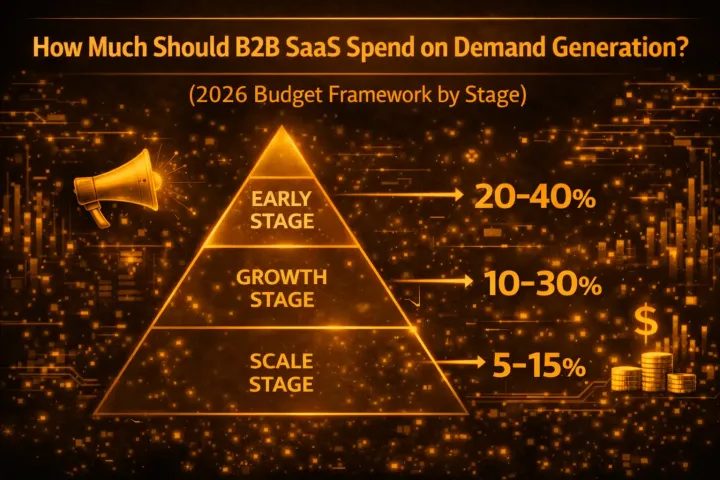 How Much Should B2B SaaS Spend on Demand Generation?

(2026 Budget Framework by Stage)

EARLY STAGE

20–40%

GROWTH STAGE

10–30%

SCALE STAGE

5–15%

$